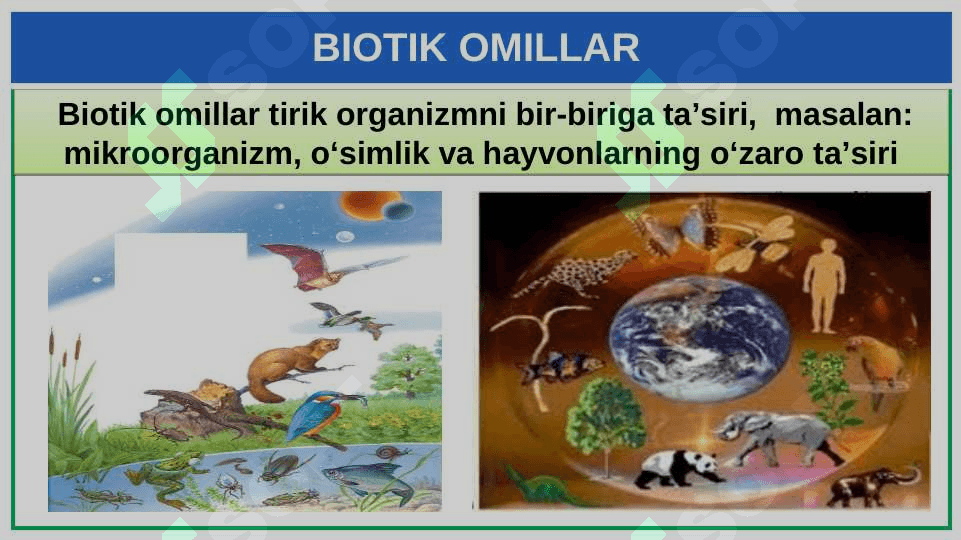 BIOTIK OMILLAR

Biotik omillar tirik organizmni bir-biriga ta’siri, masalan: mikroorganizm, o‘simlik va hayvonlarning o‘zaro ta’siri